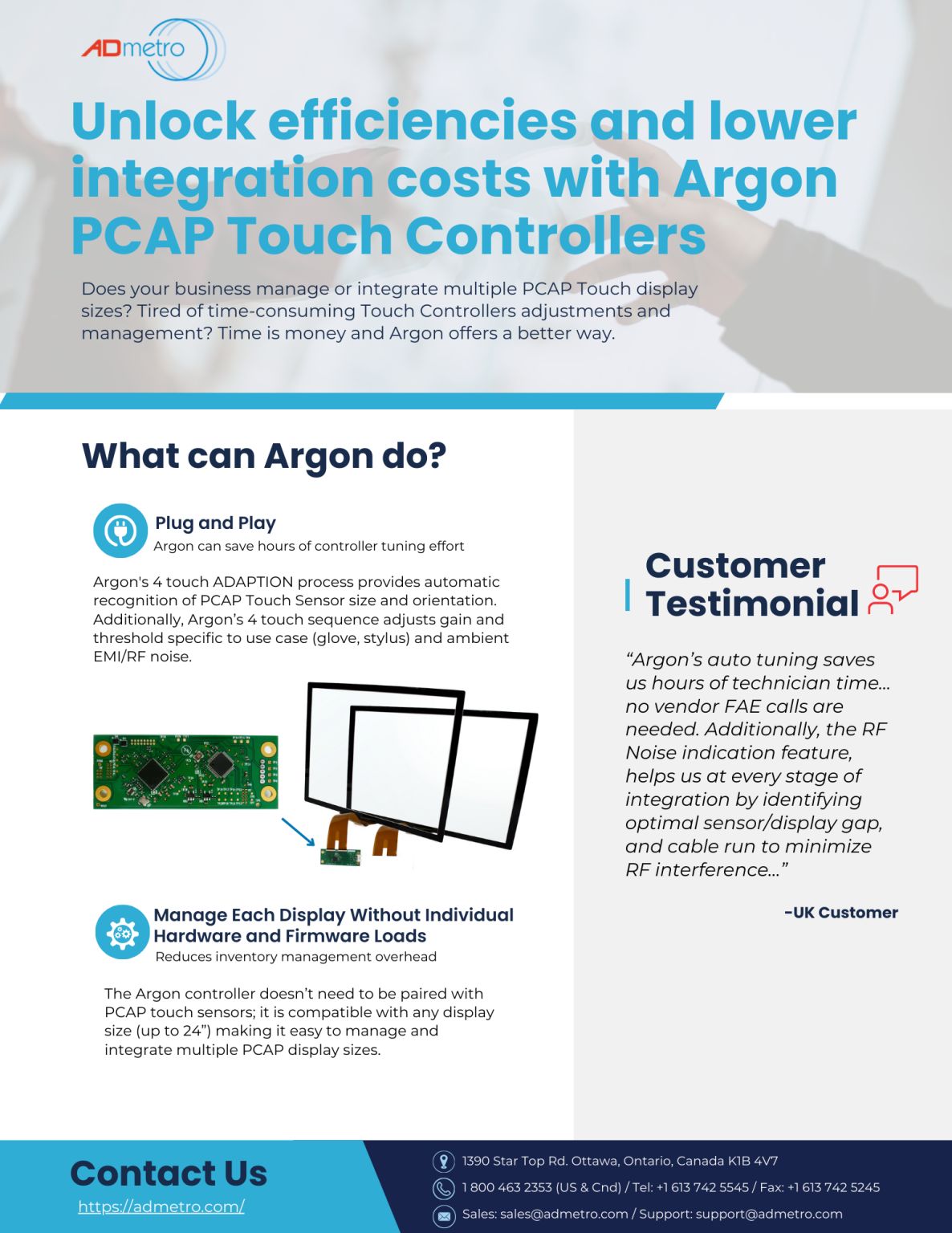 ADmetro

Unlock efficiencies and lower integration costs with Argon PCAP Touch Controllers

Does your business manage or integrate multiple PCAP Touch display sizes? Tired of time-consuming Touch Controllers adjustments and management? Time is money and Argon offers a better way.

What can Argon do?

Plug and Play
Argon can save hours of controller tuning effort

Argon's 4 touch ADAPTION process provides automatic recognition of PCAP Touch Sensor size and orientation. Additionally, Argon's 4 touch sequence adjusts gain and threshold specific to use case (glove, stylus) and ambient EMI/RF noise.

Manage Each Display Without Individual Hardware and Firmware Loads
Reduces inventory management overhead

The Argon controller doesn't need to be paired with PCAP touch sensors; it is compatible with any display size (up to 24") making it easy to manage and integrate multiple PCAP display sizes.

Customer Testimonial

"Argon's auto tuning saves us hours of technician time... no vendor FAE calls are needed. Additionally, the RF Noise indication feature, helps us at every stage of integration by identifying optimal sensor/display gap, and cable run to minimize RF interference..."

-UK Customer

Contact Us
https://admetro.com/

1390 Star Top Rd. Ottawa, Ontario, Canada K1B 4V7
1 800 463 2353 (US & Cnd) / Tel: +1 613 742 5545 / Fax: +1 613 742 5245
Sales: sales@admetro.com / Support: support@admetro.com